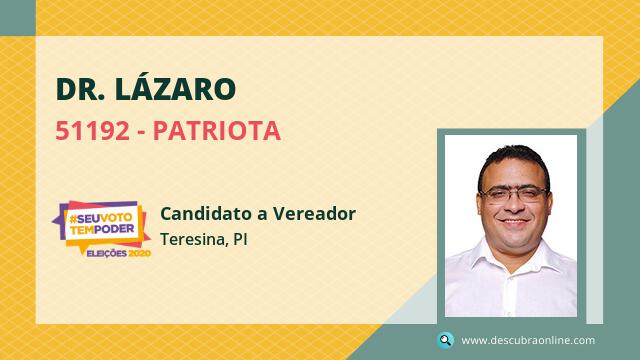 DR. LÁZARO

51192 - PATRIOTA

#SEUVOTO TEMPODER
ELEIÇÕES 2020

Candidato a Vereador

Teresina, PI

www.descubraonline.com